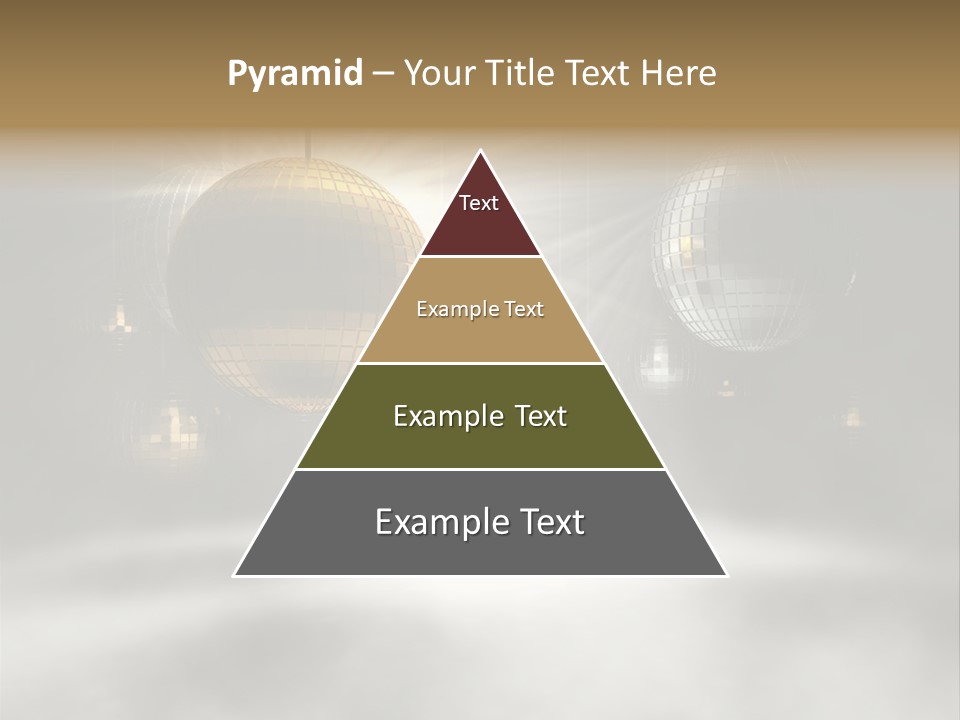 Pyramid – Your Title Text Here

Text

Example Text

Example Text

Example Text